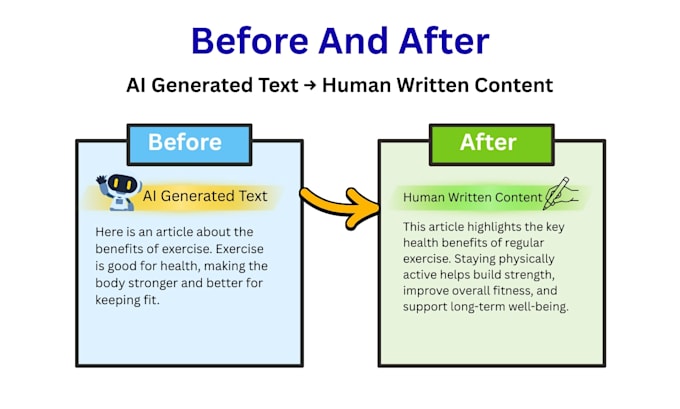 Before And After

AI Generated Text → Human Written Content

Before

AI Generated Text

Here is an article about the benefits of exercise. Exercise is good for health, making the body stronger and better for keeping fit.

After

Human Written Content

This article highlights the key health benefits of regular exercise. Staying physically active helps build strength, improve overall fitness, and support long-term well-being.